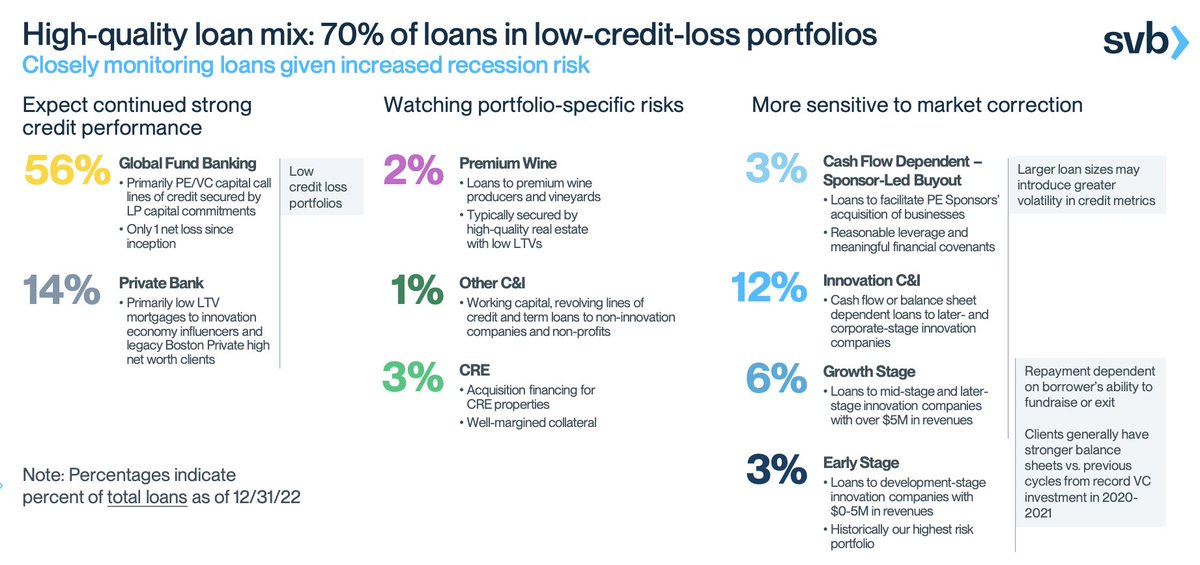 High-quality loan mix: 70% of loans in low-credit-loss portfolios
Closely monitoring loans given increased recession risk

svb

Expect continued strong credit performance

56% Global Fund Banking
• Primarily PE/VC capital call lines of credit secured by LP capital commitments
• Only 1 net loss since inception

Low credit loss portfolios

14% Private Bank
• Primarily low LTV mortgages to innovation economy influencers and legacy Boston Private high net worth clients

Note: Percentages indicate percent of total loans as of 12/31/22

Watching portfolio-specific risks

2% Premium Wine
• Loans to premium wine producers and vineyards
• Typically secured by high-quality real estate with low LTVs

1% Other C&I
• Working capital, revolving lines of credit and term loans to non-innovation companies and non-profits

3% CRE
• Acquisition financing for CRE properties
• Well-margined collateral

More sensitive to market correction

3% Cash Flow Dependent – Sponsor-Led Buyout
• Loans to facilitate PE Sponsors' acquisition of businesses
• Reasonable leverage and meaningful financial covenants

Larger loan sizes may introduce greater volatility in credit metrics

12% Innovation C&I
• Cash flow or balance sheet dependent loans to later- and corporate-stage innovation companies

6% Growth Stage
• Loans to mid-stage and later-stage innovation companies with over $5M in revenues

3% Early Stage
• Loans to development-stage innovation companies with $0-5M in revenues
• Historically our highest risk portfolio

Repayment dependent on borrower's ability to fundraise or exit

Clients generally have stronger balance sheets vs. previous cycles from record VC investment in 2020-2021